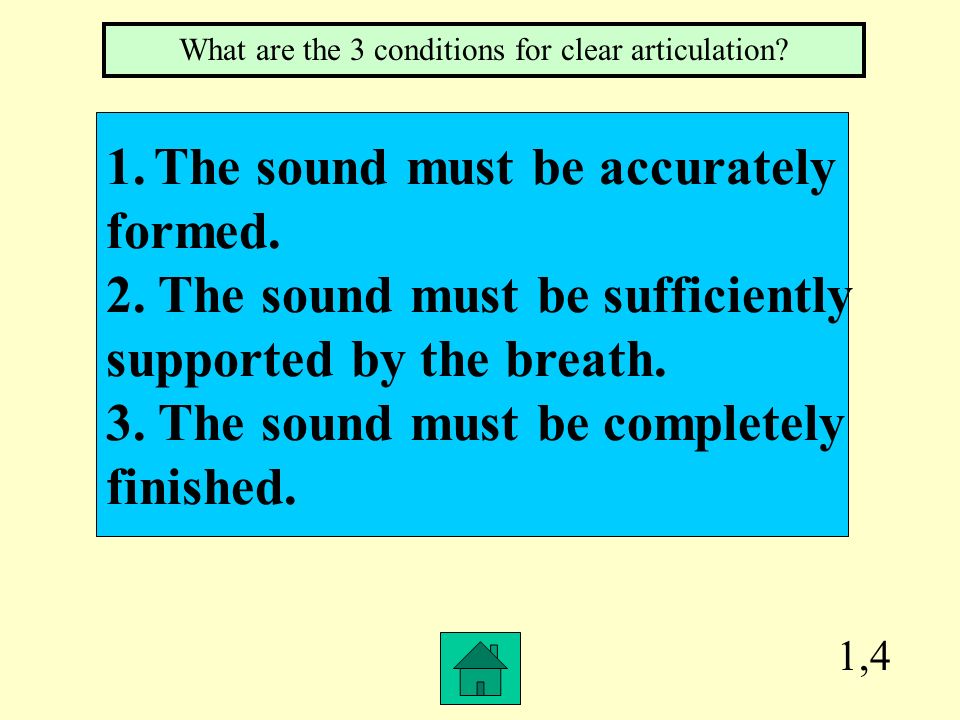 What are the 3 conditions for clear articulation?

1. The sound must be accurately formed.
2. The sound must be sufficiently supported by the breath.
3. The sound must be completely finished.

1,4